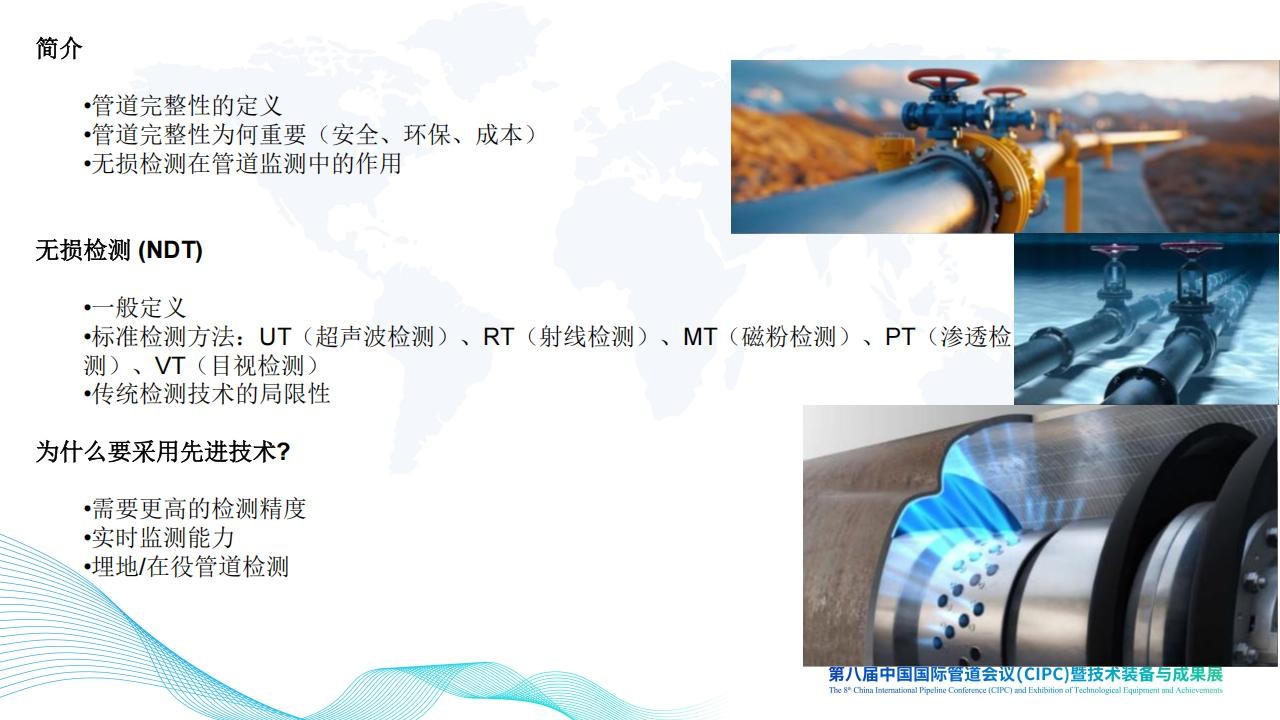 简介

•管道完整性的定义
•管道完整性为何重要（安全、环保、成本）
•无损检测在管道监测中的作用

无损检测 (NDT)

•一般定义
•标准检测方法：UT（超声波检测）、RT（射线检测）、MT（磁粉检测）、PT（渗透检测）、VT（目视检测）
•传统检测技术的局限性

为什么要采用先进技术?

•需要更高的检测精度
•实时监测能力
•埋地/在役管道检测

第八届中国国际管道会议(CIPC)暨技术装备与成果展
The 8th China International Pipeline Conference (CIPC) and Exhibition of Technological Equipment and Achievements